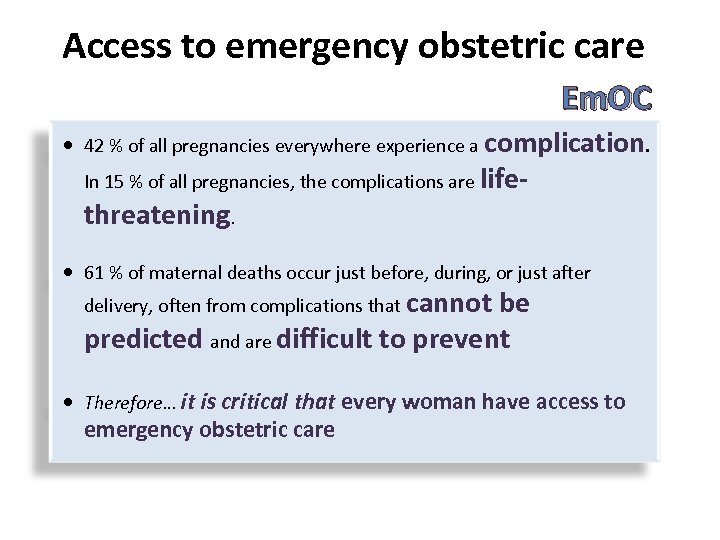 Access to emergency obstetric care

EmOC

• 42 % of all pregnancies everywhere experience a complication. In 15 % of all pregnancies, the complications are life-threatening.

• 61 % of maternal deaths occur just before, during, or just after delivery, often from complications that cannot be predicted and are difficult to prevent

• Therefore… it is critical that every woman have access to emergency obstetric care